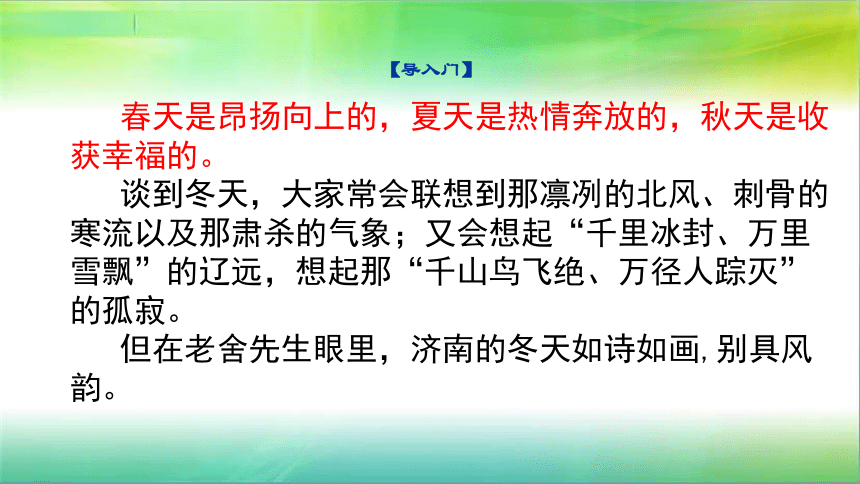 【导入门】

春天是昂扬向上的，夏天是热情奔放的，秋天是收获幸福的。

谈到冬天，大家常会联想到那凛冽的北风、刺骨的寒流以及那肃杀的气象；又会想起“千里冰封、万里雪飘”的辽远，想起那“千山鸟飞绝、万径人踪灭”的孤寂。

但在老舍先生眼里，济南的冬天如诗如画，别具风韵。